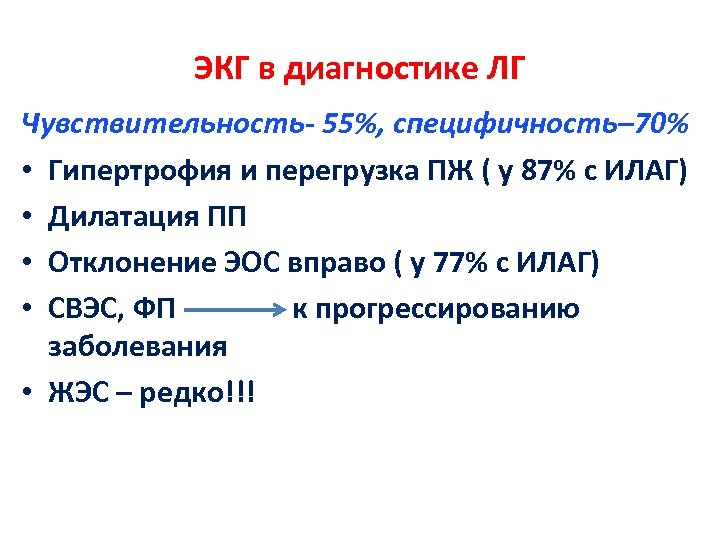 ЭКГ в диагностике ЛГ

Чувствительность- 55%, специфичность–70%

• Гипертрофия и перегрузка ПЖ ( у 87% с ИЛАГ)
• Дилатация ПП
• Отклонение ЭОС вправо ( у 77% с ИЛАГ)
• СВЭС, ФП → к прогрессированию заболевания
• ЖЭС – редко!!!